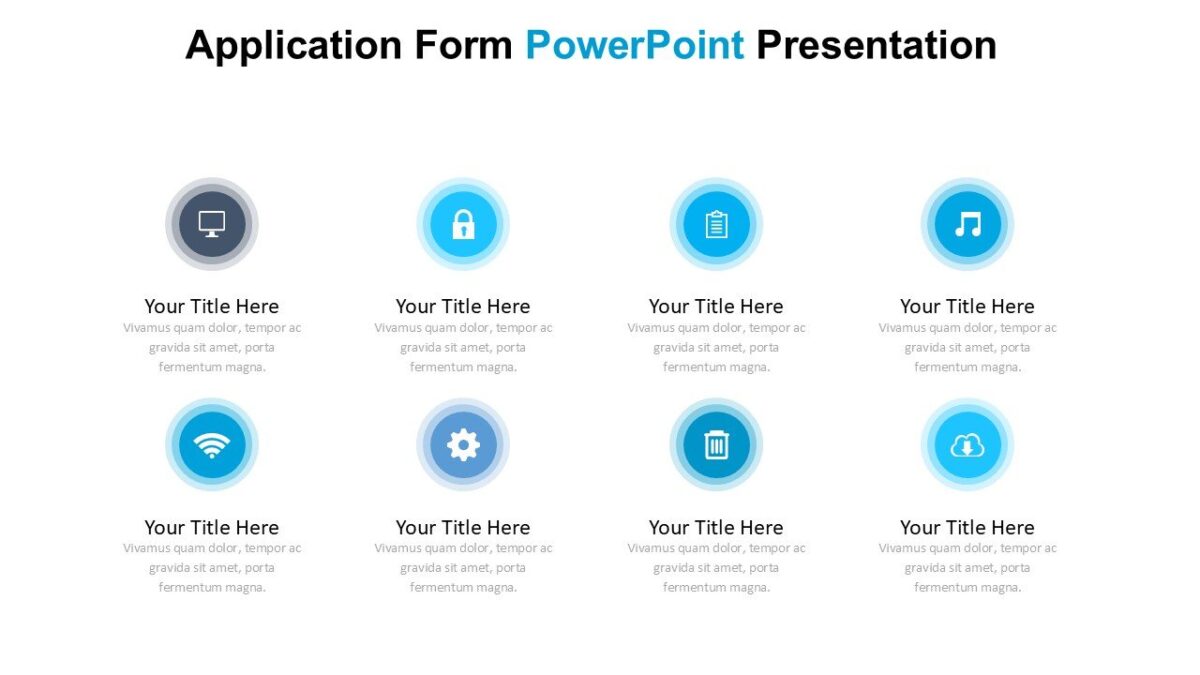 Application Form PowerPoint Presentation

Your Title Here
Vivamus quam dolor, tempor ac gravida sit amet, porta fermentum magna.

Your Title Here
Vivamus quam dolor, tempor ac gravida sit amet, porta fermentum magna.

Your Title Here
Vivamus quam dolor, tempor ac gravida sit amet, porta fermentum magna.

Your Title Here
Vivamus quam dolor, tempor ac gravida sit amet, porta fermentum magna.

Your Title Here
Vivamus quam dolor, tempor ac gravida sit amet, porta fermentum magna.

Your Title Here
Vivamus quam dolor, tempor ac gravida sit amet, porta fermentum magna.

Your Title Here
Vivamus quam dolor, tempor ac gravida sit amet, porta fermentum magna.

Your Title Here
Vivamus quam dolor, tempor ac gravida sit amet, porta fermentum magna.